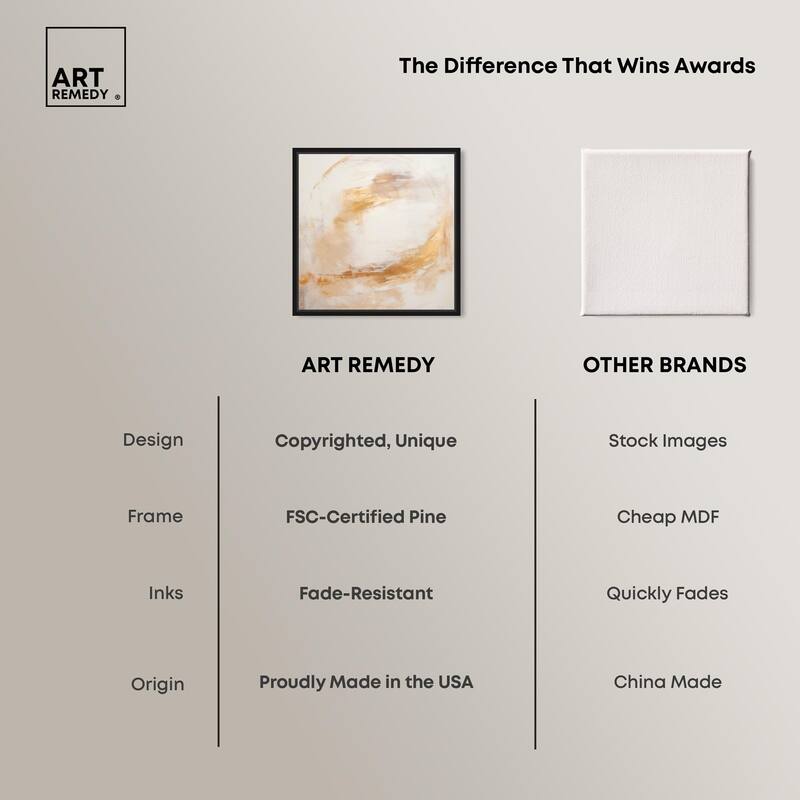 ART REMEDY ®

The Difference That Wins Awards

| | ART REMEDY | OTHER BRANDS |
|---|---|---|
| Design | Copyrighted, Unique | Stock Images |
| Frame | FSC-Certified Pine | Cheap MDF |
| Inks | Fade-Resistant | Quickly Fades |
| Origin | Proudly Made in the USA | China Made |